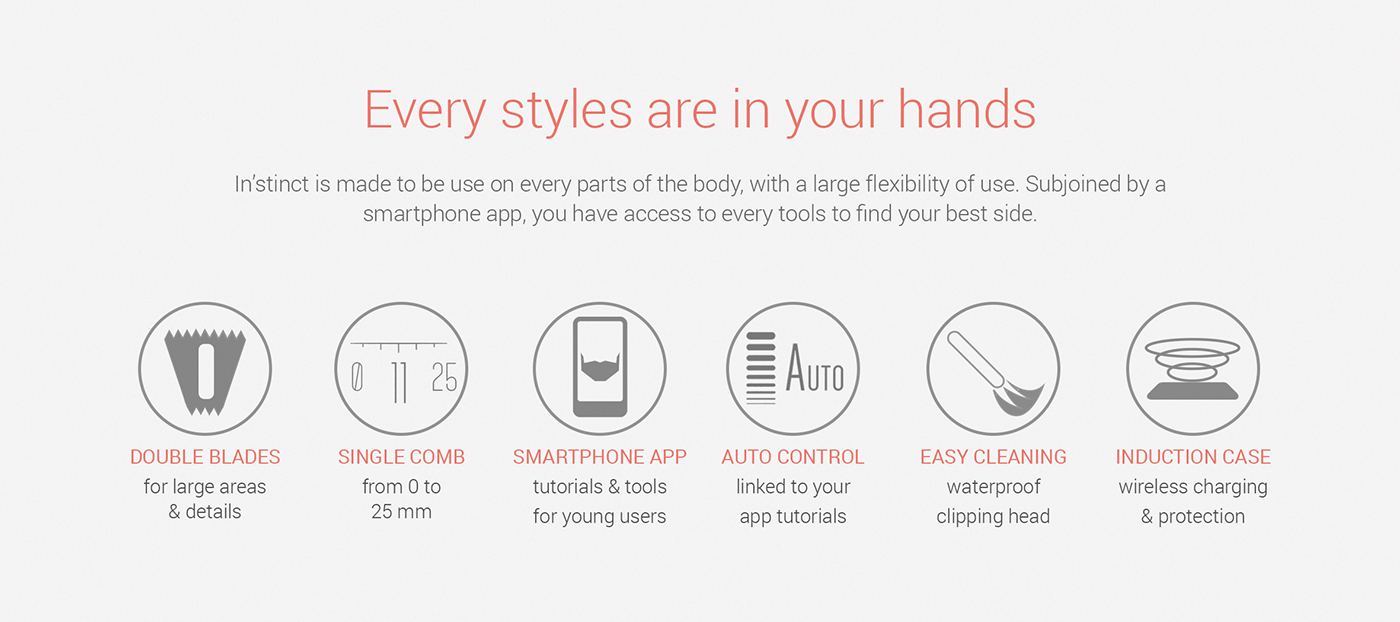 Every styles are in your hands

In'stinct is made to be use on every parts of the body, with a large flexibility of use. Subjoined by a smartphone app, you have access to every tools to find your best side.

0 11 25

AUTO

DOUBLE BLADES
for large areas
& details

SINGLE COMB
from 0 to
25 mm

SMARTPHONE APP
tutorials & tools
for young users

AUTO CONTROL
linked to your
app tutorials

EASY CLEANING
waterproof
clipping head

INDUCTION CASE
wireless charging
& protection